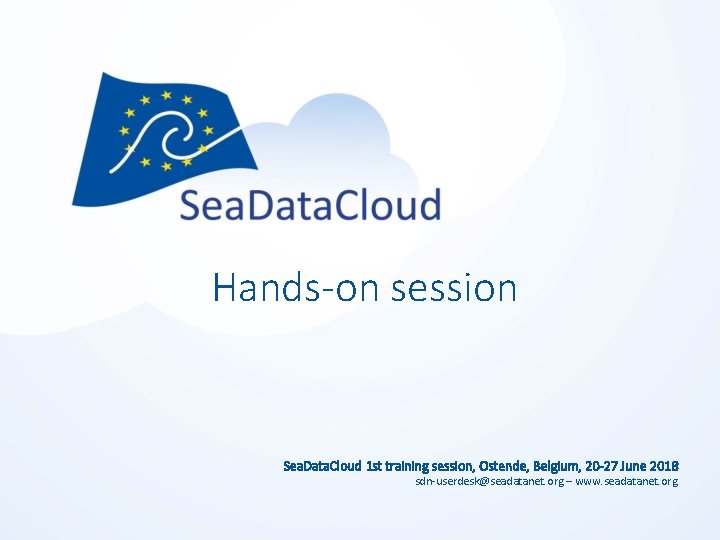 SeaDataCloud

Hands-on session

SeaDataCloud 1st training session, Ostende, Belgium, 20-27 June 2018
sdn-userdesk@seadatanet.org – www.seadatanet.org